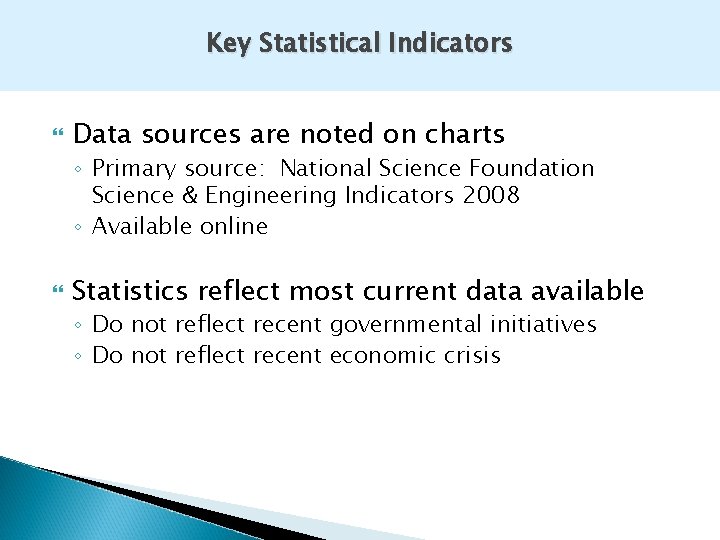 Key Statistical Indicators

Data sources are noted on charts
◦ Primary source: National Science Foundation Science & Engineering Indicators 2008
◦ Available online

Statistics reflect most current data available
◦ Do not reflect recent governmental initiatives
◦ Do not reflect recent economic crisis